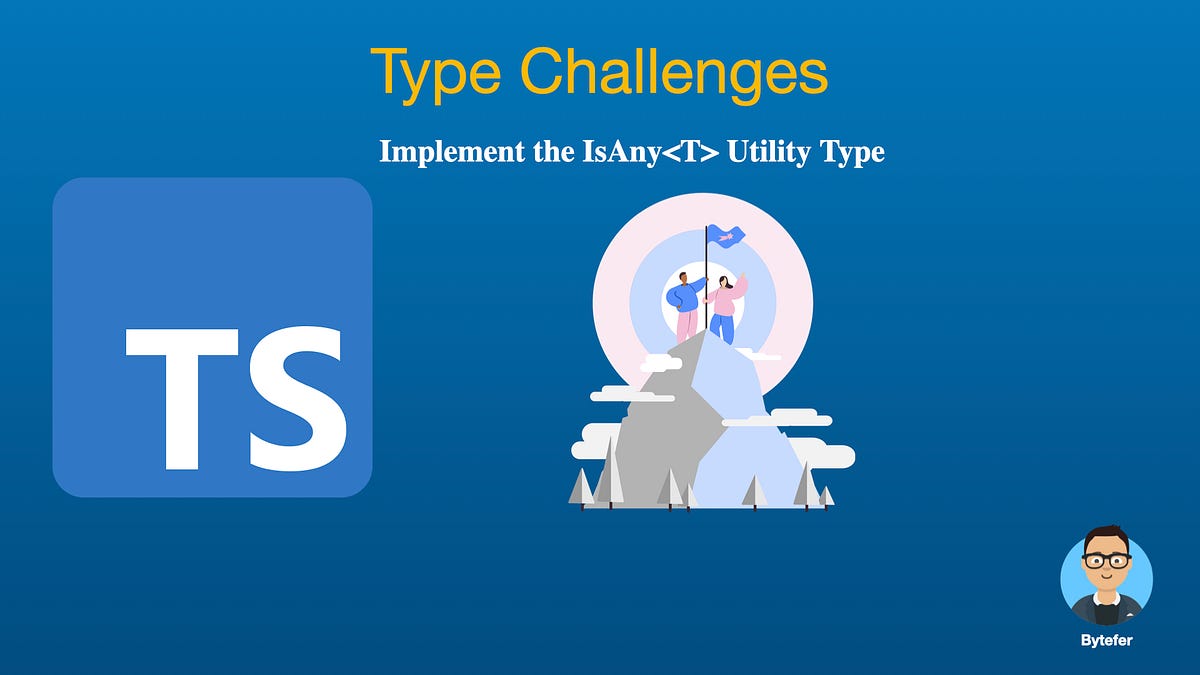 Type Challenges

Implement the IsAny<T> Utility Type

TS

Bytefer